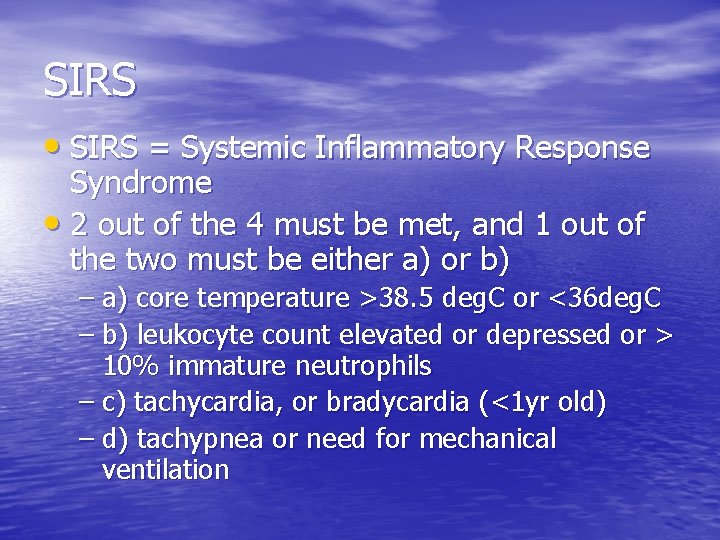 SIRS

• SIRS = Systemic Inflammatory Response Syndrome
• 2 out of the 4 must be met, and 1 out of the two must be either a) or b)
– a) core temperature >38.5 degC or <36degC
– b) leukocyte count elevated or depressed or > 10% immature neutrophils
– c) tachycardia, or bradycardia (<1yr old)
– d) tachypnea or need for mechanical ventilation